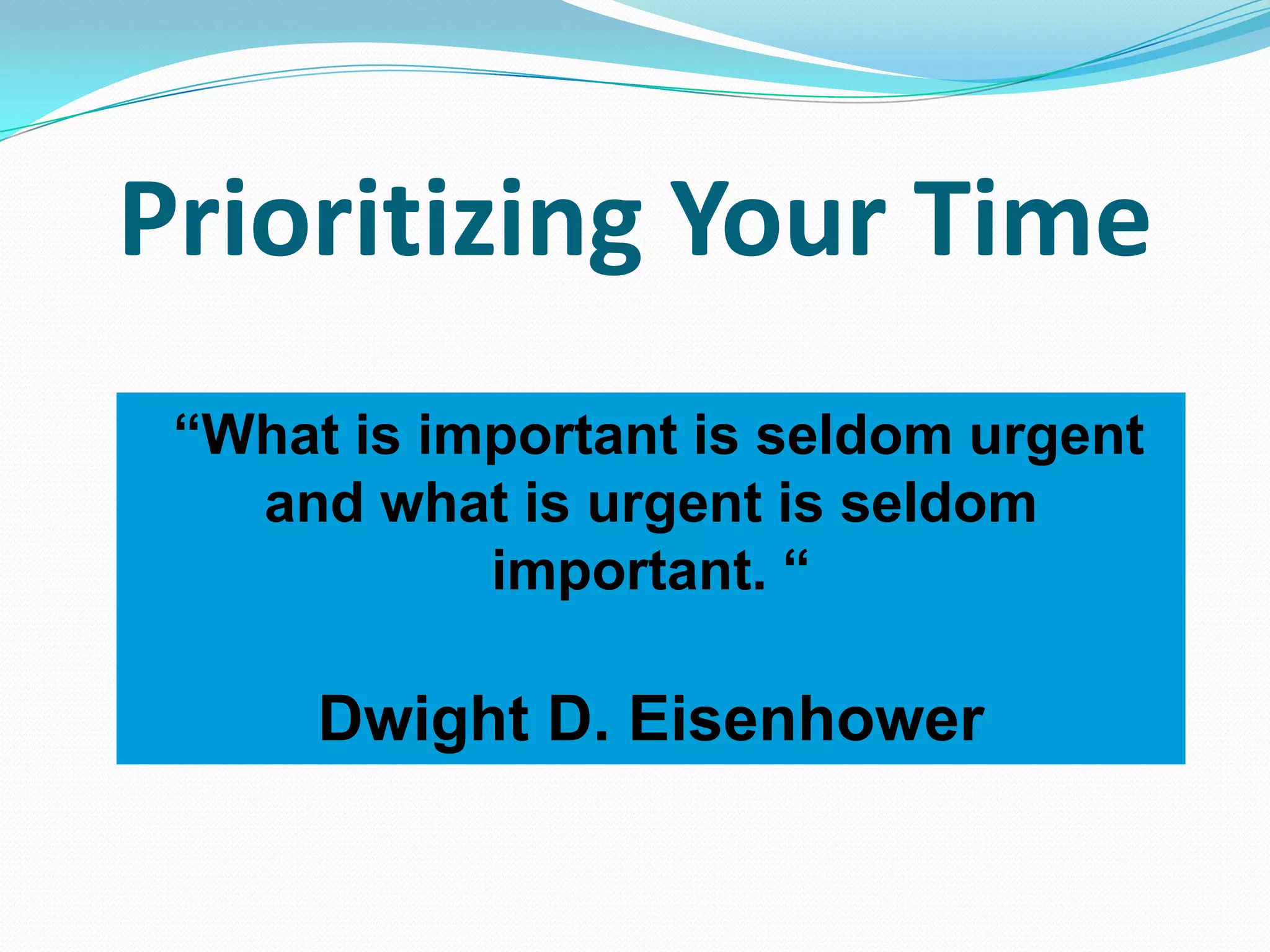 Prioritizing Your Time

“What is important is seldom urgent and what is urgent is seldom important. “

Dwight D. Eisenhower